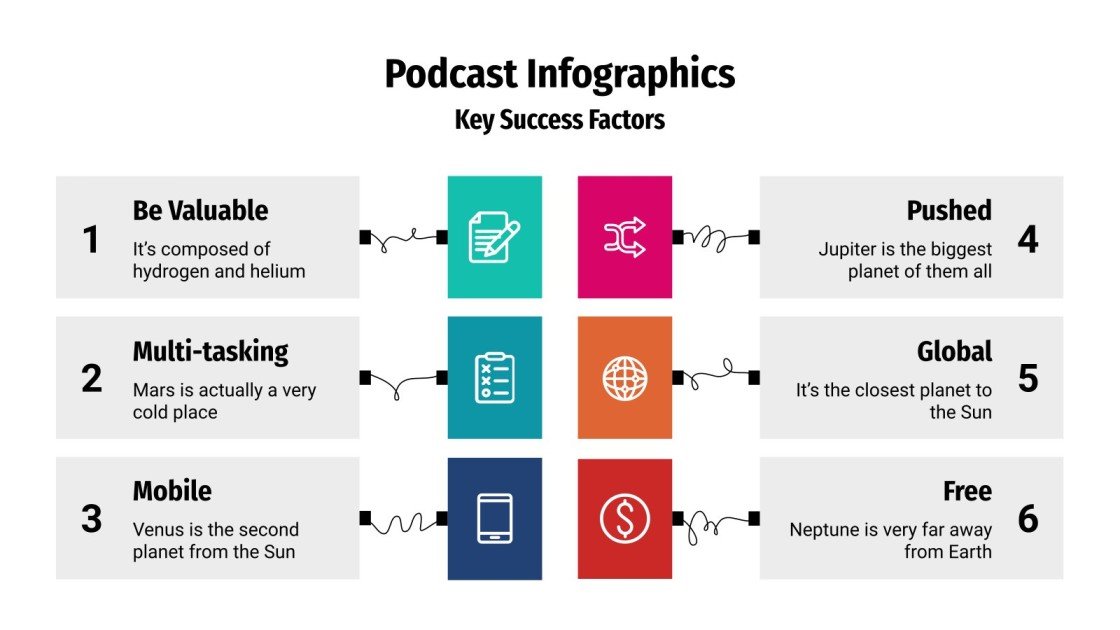 Podcast Infographics
Key Success Factors

1
Be Valuable
It's composed of hydrogen and helium

2
Multi-tasking
Mars is actually a very cold place

3
Mobile
Venus is the second planet from the Sun

Pushed
Jupiter is the biggest planet of them all
4

Global
It's the closest planet to the Sun
5

Free
Neptune is very far away from Earth
6